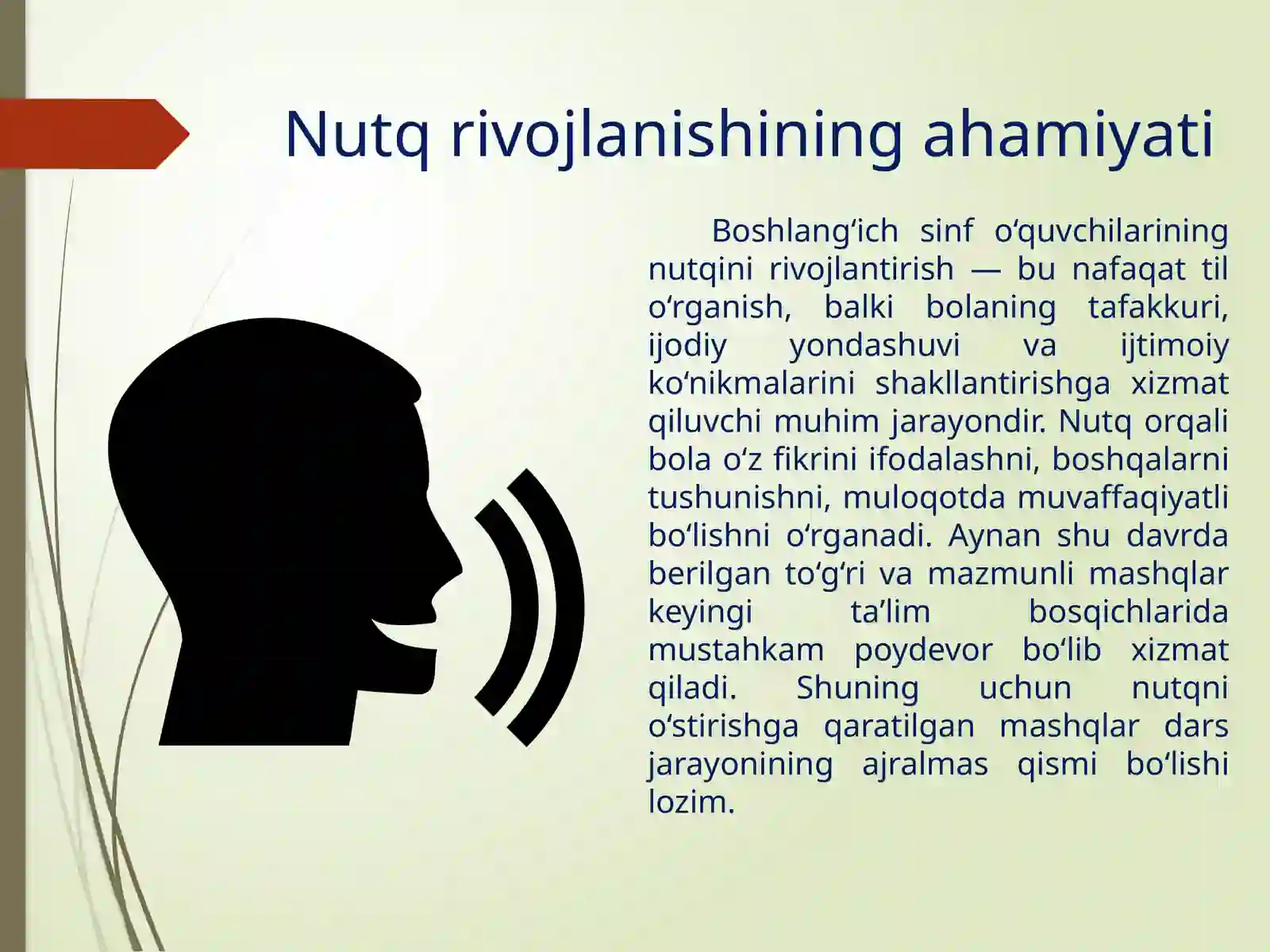 Nutq rivojlanishining ahamiyati

Boshlang‘ich sinf o‘quvchilarining nutqini rivojlantirish — bu nafaqat til o‘rganish, balki bolaning tafakkuri, ijodiy yondashuvi va ijtimoiy ko‘nikmalarini shakllantirishga xizmat qiluvchi muhim jarayondir. Nutq orqali bola o‘z fikrini ifodalashni, boshqalarni tushunishni, muloqotda muvaffaqiyatli bo‘lishni o‘rganadi. Aynan shu davrda berilgan to‘g‘ri va mazmunli mashqlar keyingi ta’lim bosqichlarida mustahkam poydevor bo‘lib xizmat qiladi. Shuning uchun nutqni o‘stirishga qaratilgan mashqlar dars jarayonining ajralmas qismi bo‘lishi lozim.